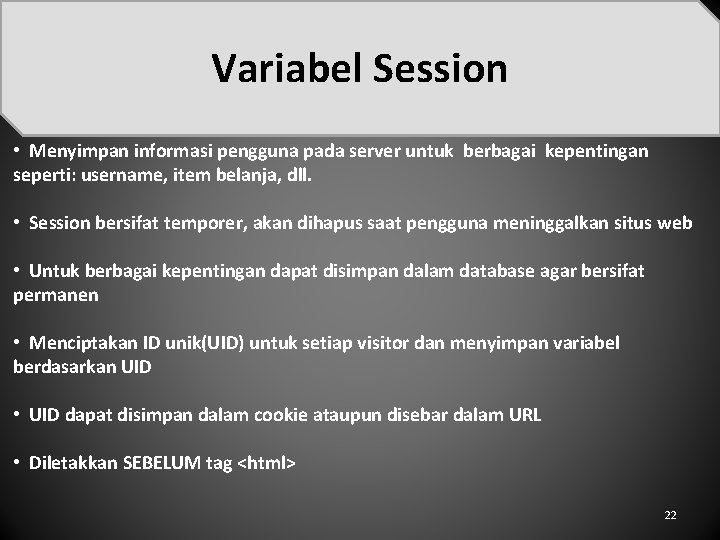 Variabel Session

• Menyimpan informasi pengguna pada server untuk berbagai kepentingan seperti: username, item belanja, dll.

• Session bersifat temporer, akan dihapus saat pengguna meninggalkan situs web

• Untuk berbagai kepentingan dapat disimpan dalam database agar bersifat permanen

• Menciptakan ID unik(UID) untuk setiap visitor dan menyimpan variabel berdasarkan UID

• UID dapat disimpan dalam cookie ataupun disebar dalam URL

• Diletakkan SEBELUM tag <html>

22